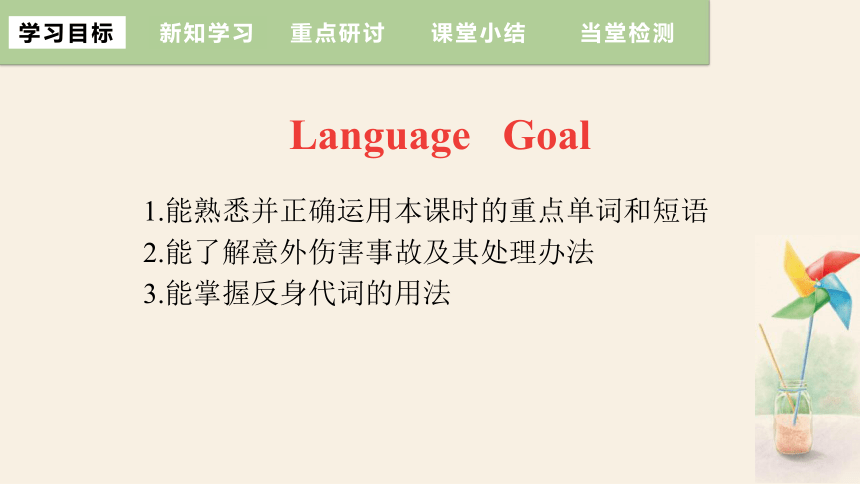 学习目标　新知学习　重点研讨　课堂小结　当堂检测

Language Goal

1.能熟悉并正确运用本课时的重点单词和短语
2.能了解意外伤害事故及其处理办法
3.能掌握反身代词的用法